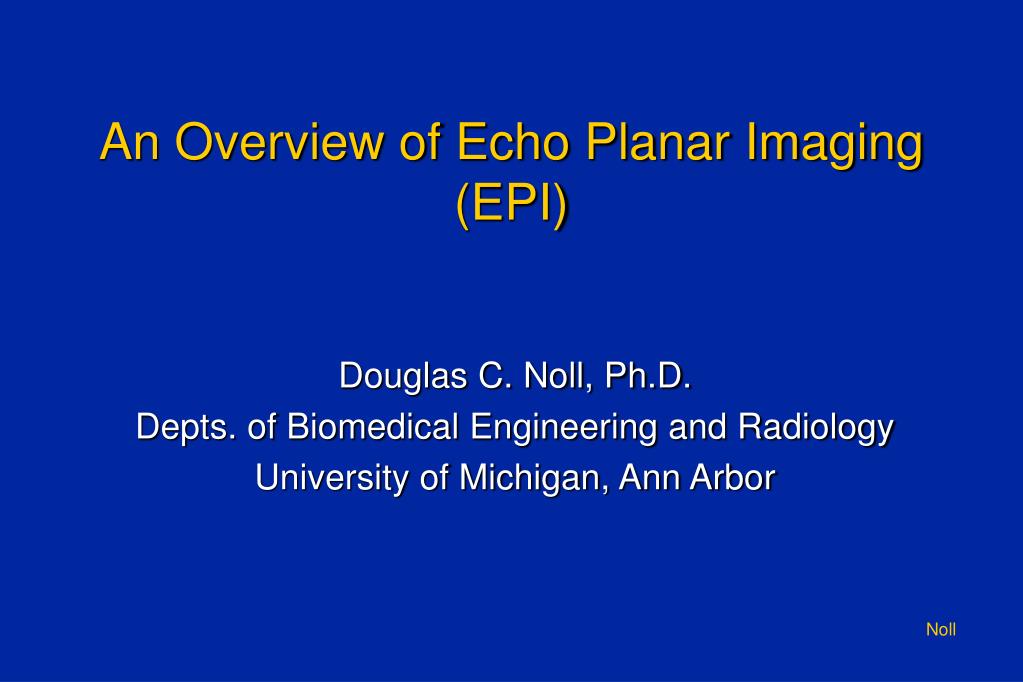 An Overview of Echo Planar Imaging (EPI)

Douglas C. Noll, Ph.D.
Depts. of Biomedical Engineering and Radiology
University of Michigan, Ann Arbor

Noll